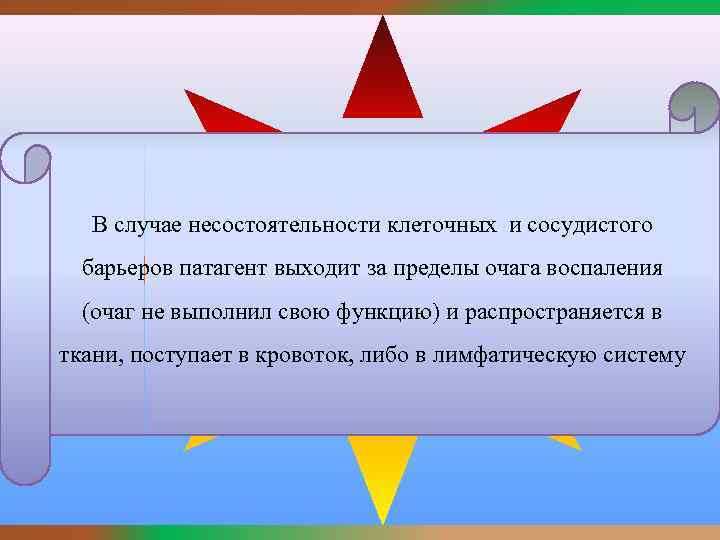 В случае несостоятельности клеточных  и сосудистого барьеров патагент выходит за пределы очага воспаления (очаг не выполнил свою функцию) и распространяется в ткани, поступает в кровоток, либо в лимфатическую систему